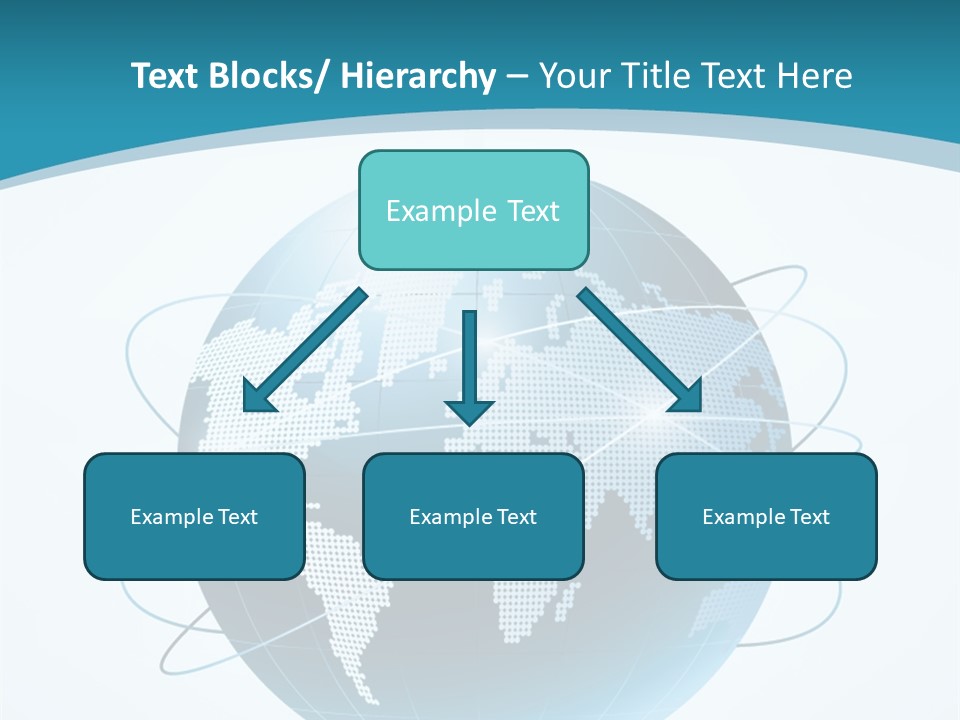 Text Blocks/ Hierarchy – Your Title Text Here

Example Text

Example Text

Example Text

Example Text